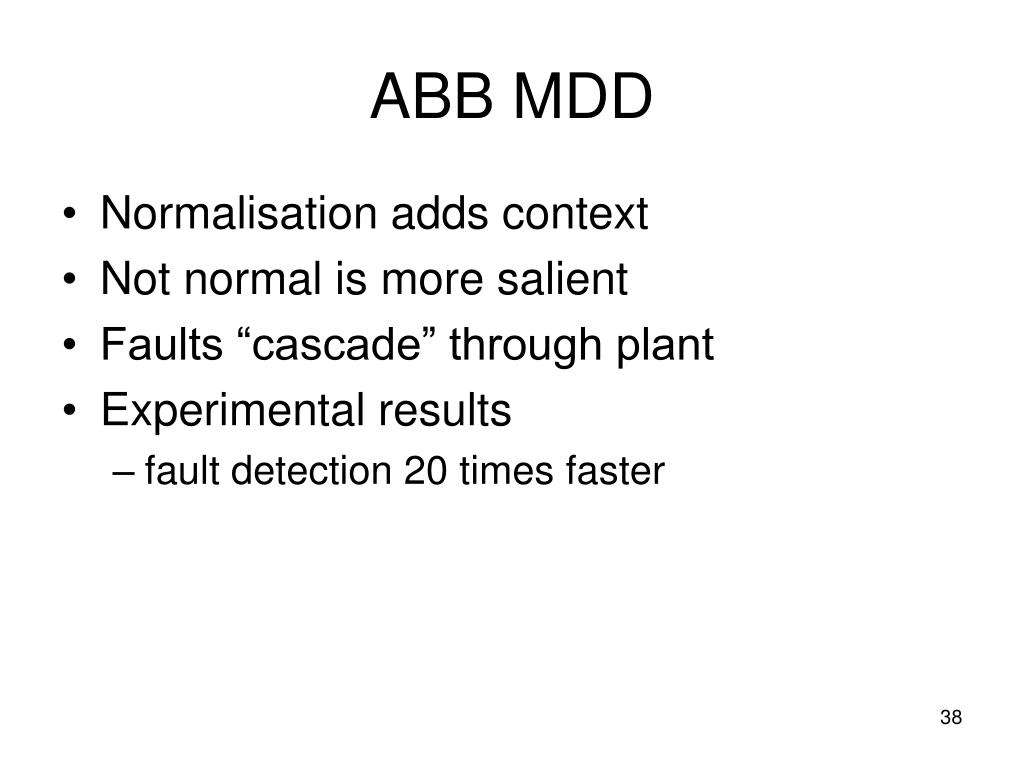 ABB MDD

• Normalisation adds context
• Not normal is more salient
• Faults “cascade” through plant
• Experimental results
– fault detection 20 times faster

38